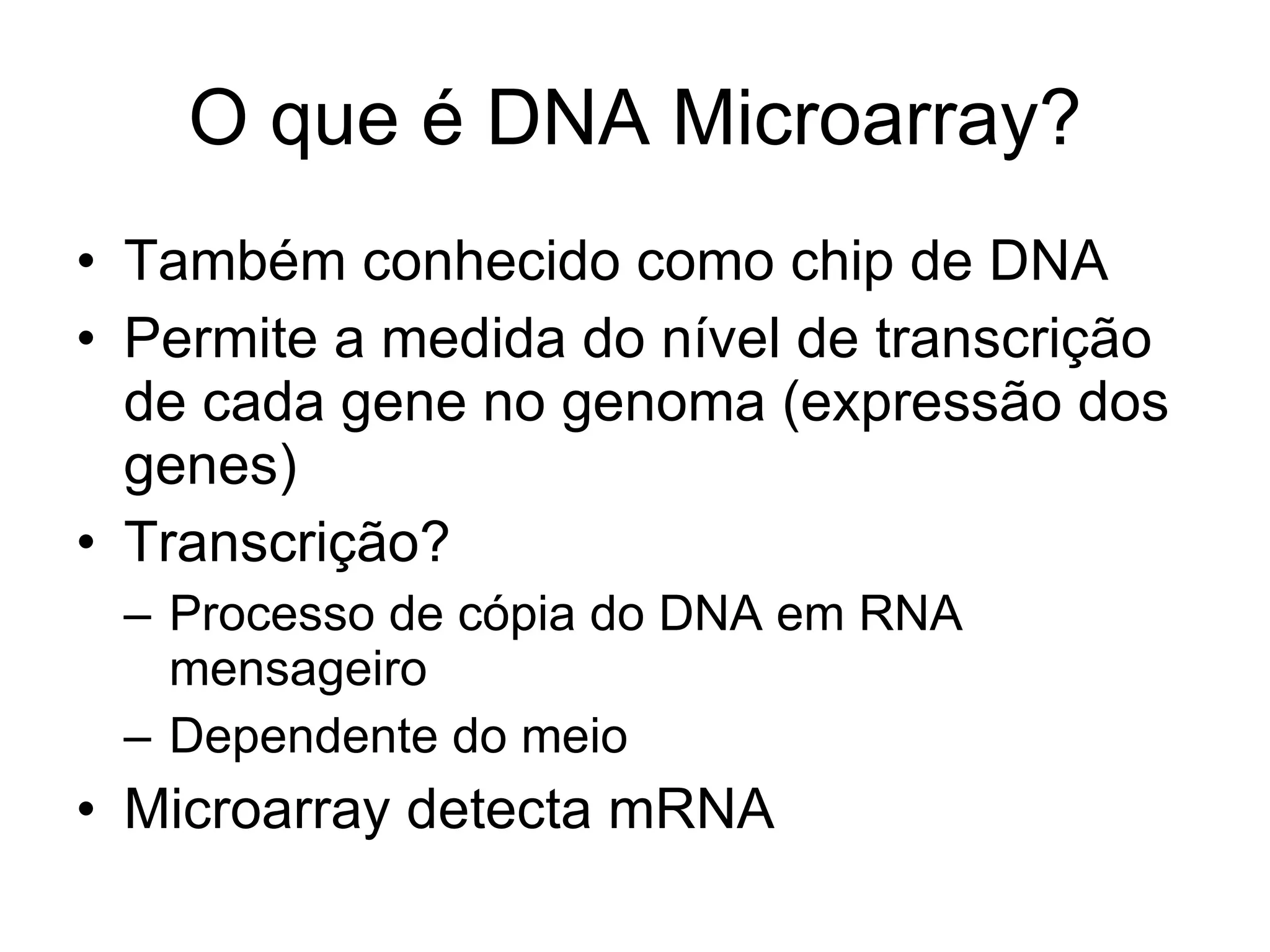 O que é DNA Microarray?

• Também conhecido como chip de DNA
• Permite a medida do nível de transcrição de cada gene no genoma (expressão dos genes)
• Transcrição?
  – Processo de cópia do DNA em RNA mensageiro
  – Dependente do meio
• Microarray detecta mRNA